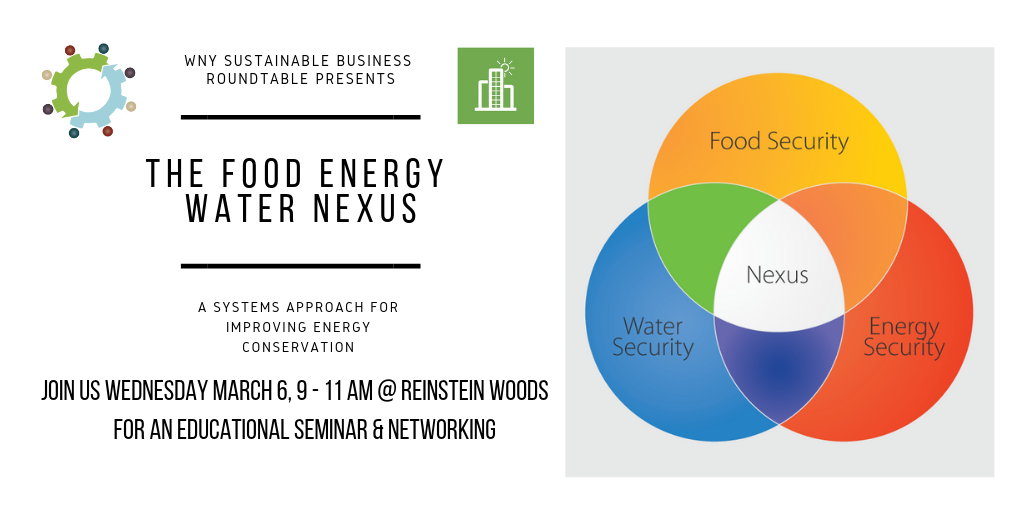 WNY SUSTAINABLE BUSINESS ROUNDTABLE PRESENTS

THE FOOD ENERGY WATER NEXUS

A SYSTEMS APPROACH FOR IMPROVING ENERGY CONSERVATION

JOIN US WEDNESDAY MARCH 6, 9 - 11 AM @ REINSTEIN WOODS FOR AN EDUCATIONAL SEMINAR & NETWORKING

Food Security

Nexus

Water Security

Energy Security